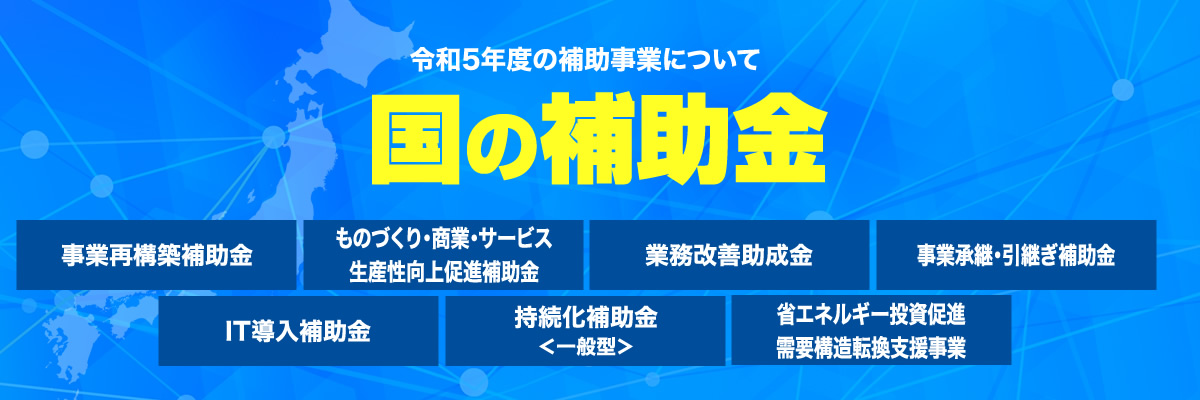 令和5年度の補助事業について

国の補助金

事業再構築補助金

ものづくり・商業・サービス 生産性向上促進補助金

業務改善助成金

事業承継・引継ぎ補助金

IT導入補助金

持続化補助金 <一般型>

省エネルギー投資促進 需要構造転換支援事業